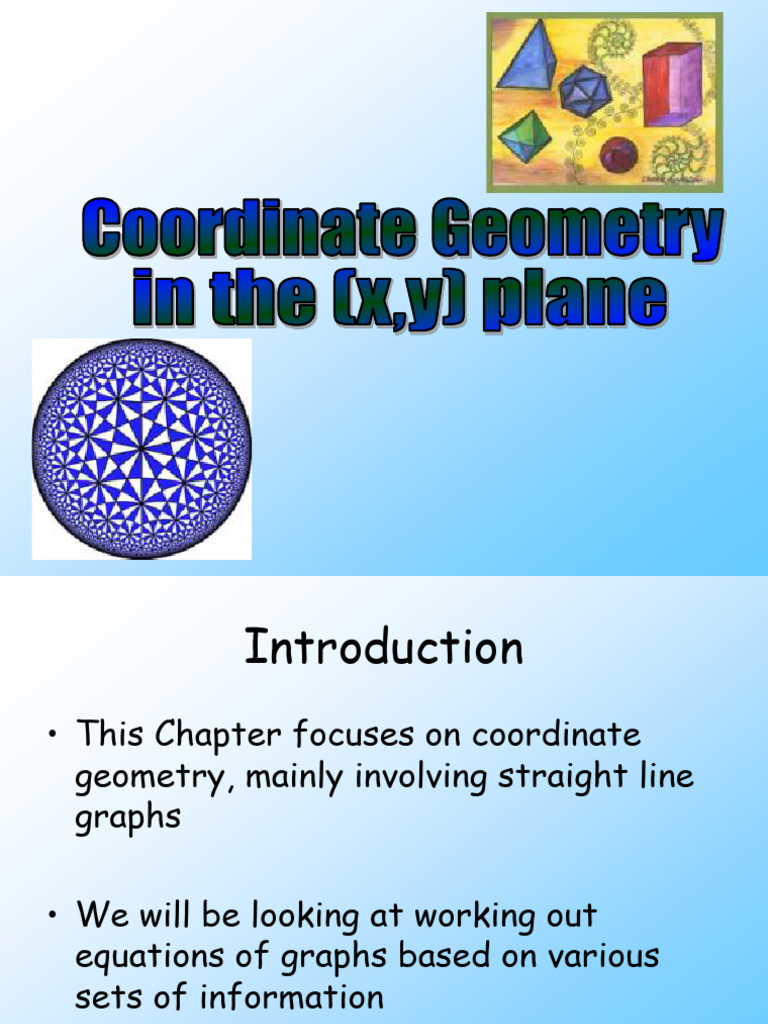 Coordinate Geometry in the (x,y) plane

Introduction

• This Chapter focuses on coordinate geometry, mainly involving straight line graphs

• We will be looking at working out equations of graphs based on various sets of information